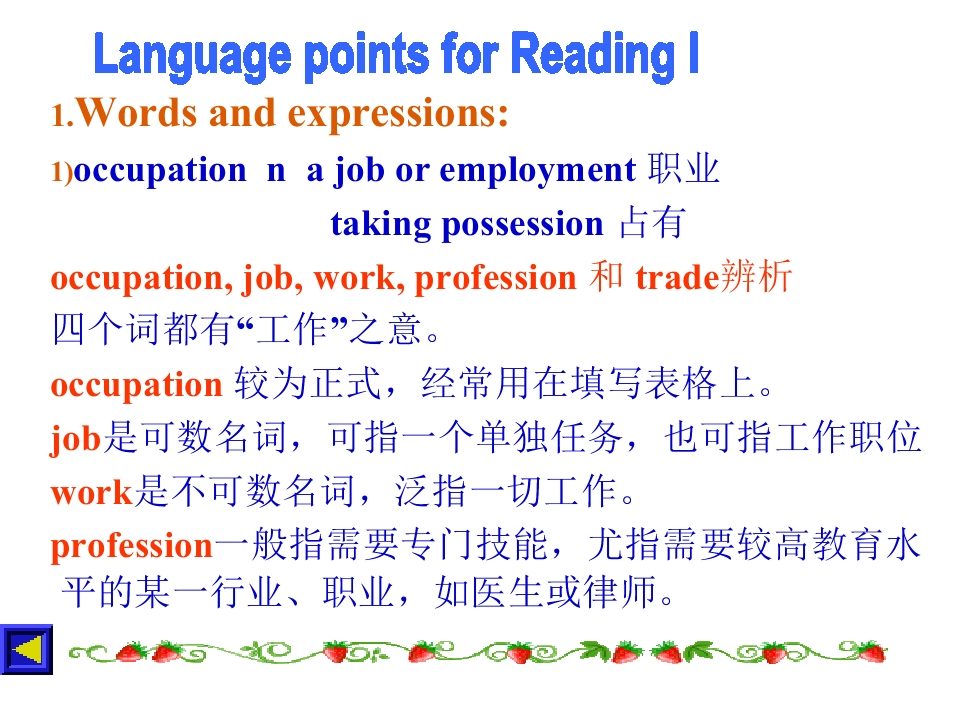 Language points for Reading I

1.Words and expressions:

1)occupation n a job or employment 职业

taking possession 占有

occupation, job, work, profession 和 trade辨析

四个词都有“工作”之意。

occupation 较为正式，经常用在填写表格上。

job是可数名词，可指一个单独任务，也可指工作职位

work是不可数名词，泛指一切工作。

profession一般指需要专门技能，尤指需要较高教育水平的某一行业、职业，如医生或律师。